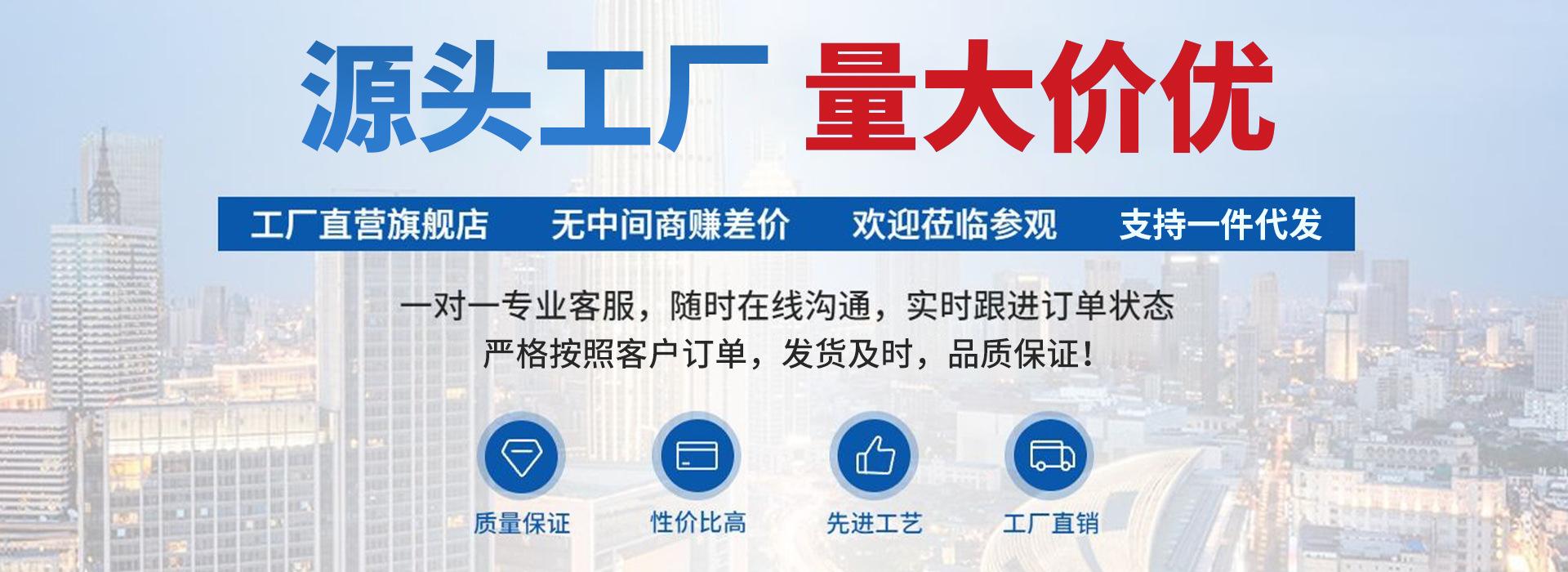 源头工厂 量大价优

工厂直营旗舰店　无中间商赚差价　欢迎莅临参观　支持一件代发

一对一专业客服，随时在线沟通，实时跟进订单状态
严格按照客户订单，发货及时，品质保证！

质量保证　性价比高　先进工艺　工厂直销